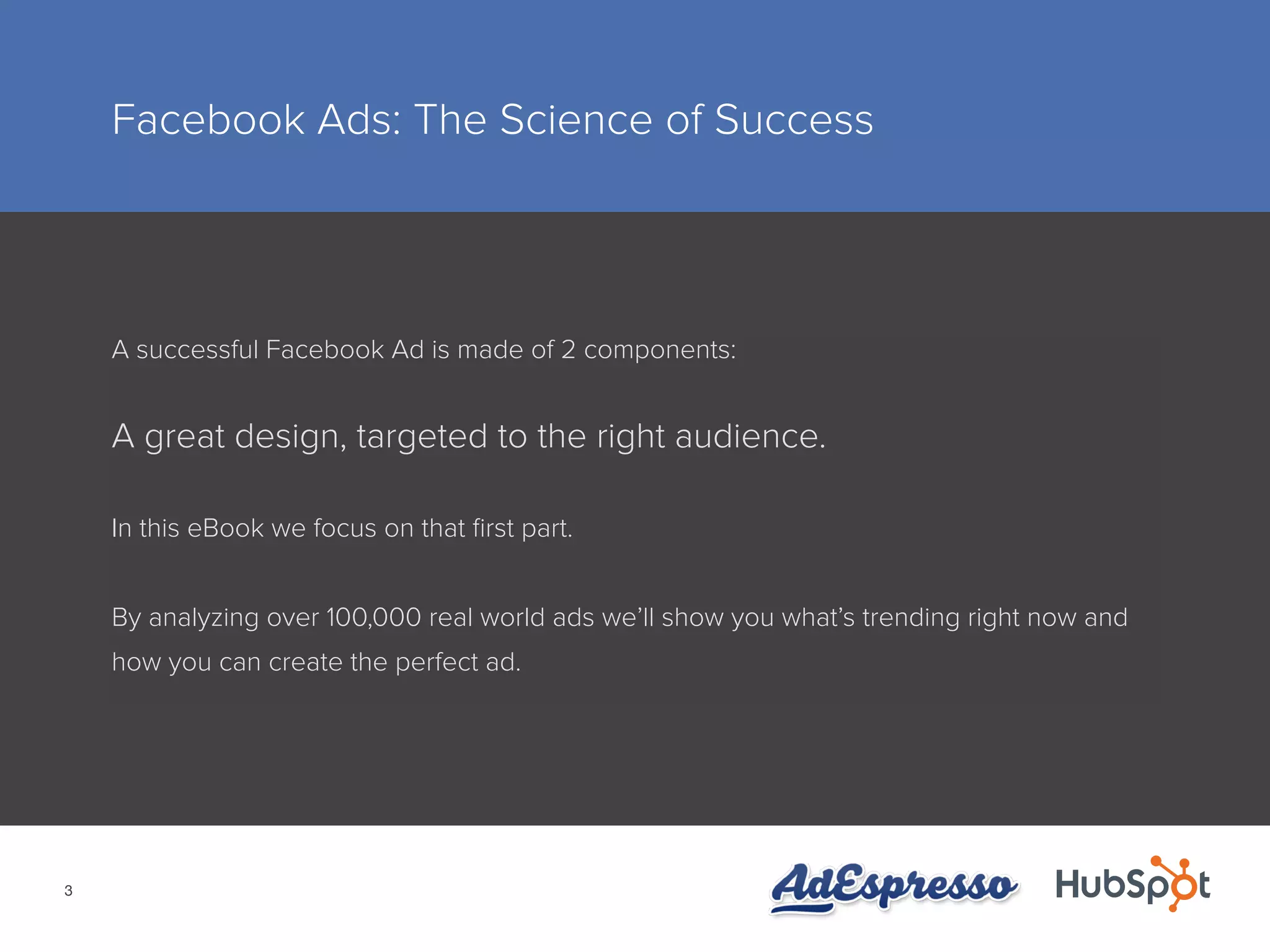 Facebook Ads: The Science of Success

A successful Facebook Ad is made of 2 components:

A great design, targeted to the right audience.

In this eBook we focus on that first part.

By analyzing over 100,000 real world ads we'll show you what's trending right now and how you can create the perfect ad.

3

AdEspresso HubSpot